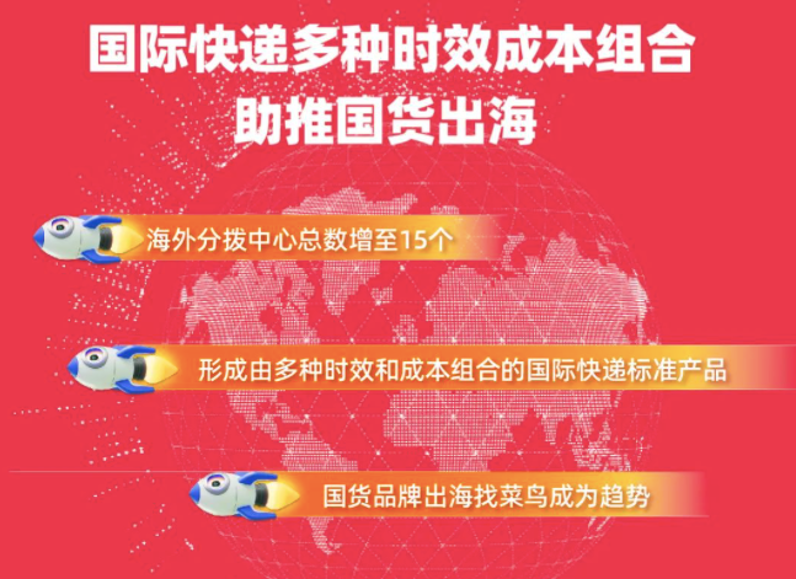 国际快递多种时效成本组合
助推国货出海

海外分拨中心总数增至15个

形成由多种时效和成本组合的国际快递标准产品

国货品牌出海找菜鸟成为趋势